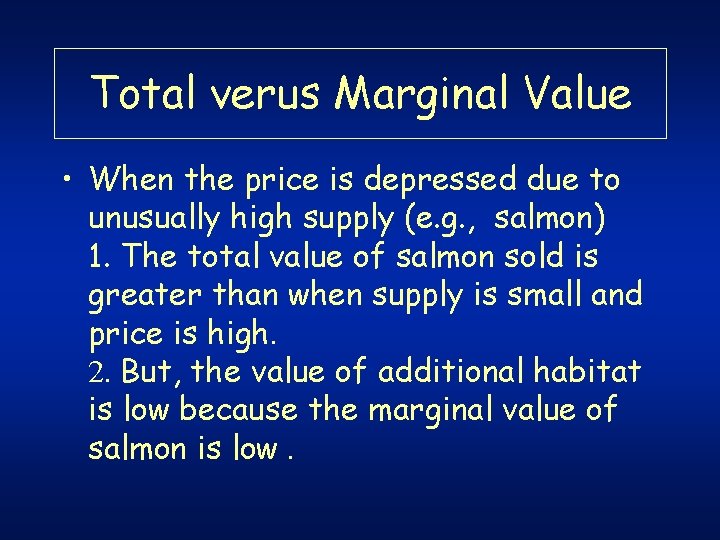 Total verus Marginal Value

• When the price is depressed due to unusually high supply (e.g., salmon)
1. The total value of salmon sold is greater than when supply is small and price is high.
2. But, the value of additional habitat is low because the marginal value of salmon is low .